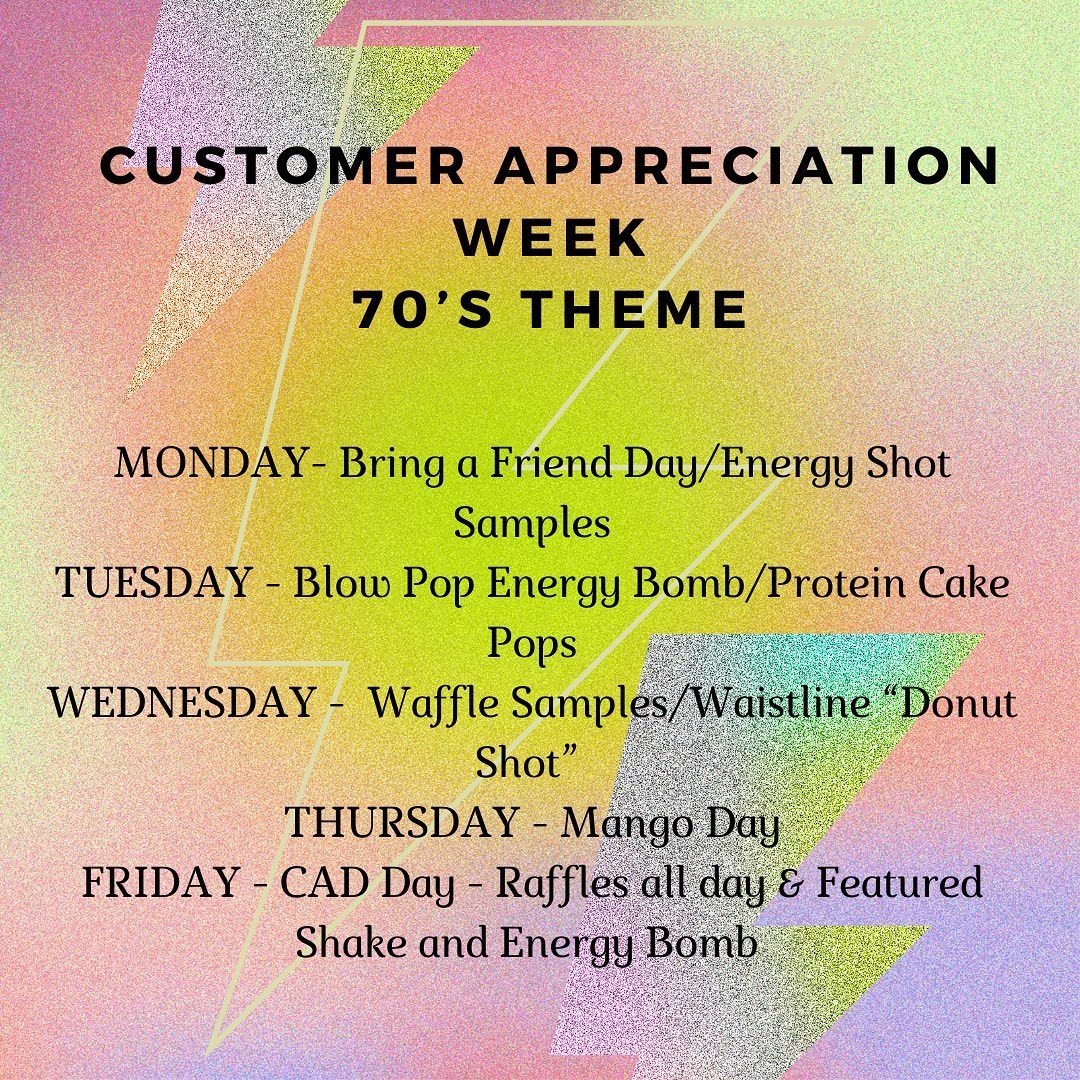 CUSTOMER APPRECIATION WEEK
70'S THEME

MONDAY- Bring a Friend Day/Energy Shot Samples
TUESDAY - Blow Pop Energy Bomb/Protein Cake Pops
WEDNESDAY - Waffle Samples/Waistline "Donut Shot"
THURSDAY - Mango Day
FRIDAY - CAD Day - Raffles all day & Featured Shake and Energy Bomb